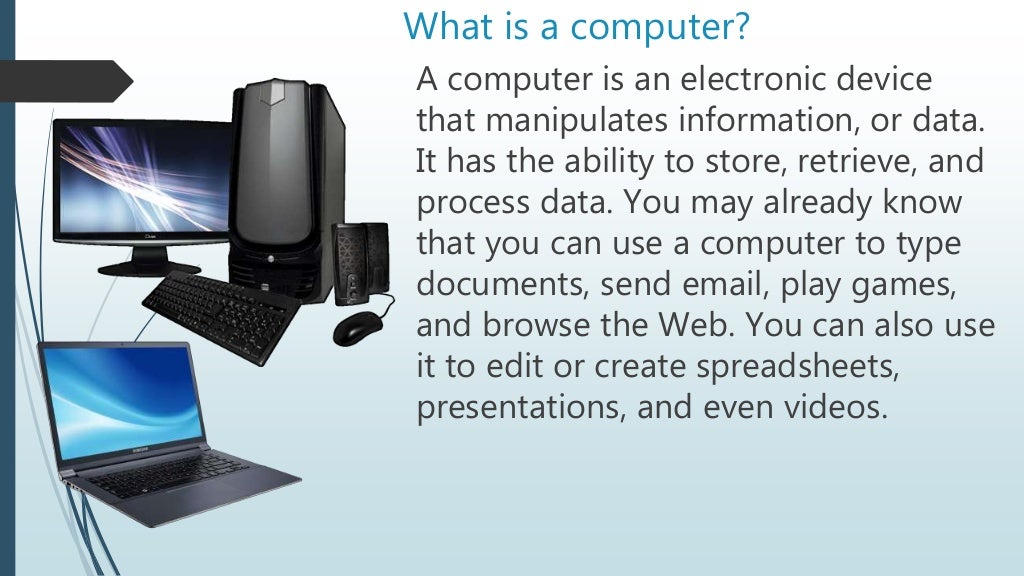 What is a computer?

A computer is an electronic device that manipulates information, or data. It has the ability to store, retrieve, and process data. You may already know that you can use a computer to type documents, send email, play games, and browse the Web. You can also use it to edit or create spreadsheets, presentations, and even videos.